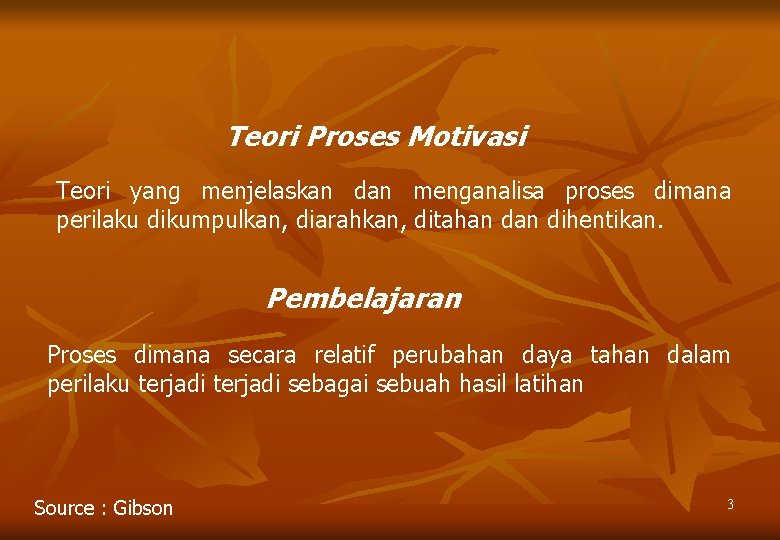 Teori Proses Motivasi

Teori yang menjelaskan dan menganalisa proses dimana perilaku dikumpulkan, diarahkan, ditahan dan dihentikan.

Pembelajaran

Proses dimana secara relatif perubahan daya tahan dalam perilaku terjadi terjadi sebagai sebuah hasil latihan

Source : Gibson

3